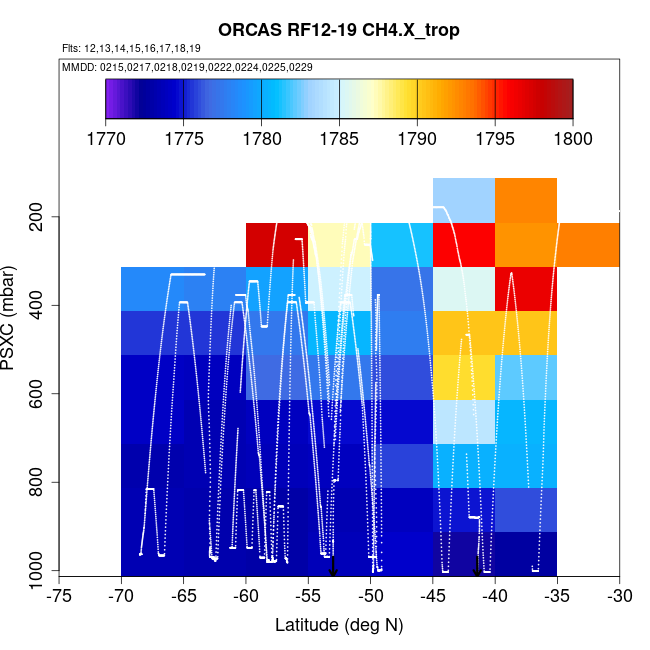 ORCAS RF12-19 CH4.X_trop

Flts: 12,13,14,15,16,17,18,19

MMDD: 0215,0217,0218,0219,0222,0224,0225,0229

1770 1775 1780 1785 1790 1795 1800

PSXC (mbar)

200
400
600
800
1000

-75 -70 -65 -60 -55 -50 -45 -40 -35 -30

Latitude (deg N)